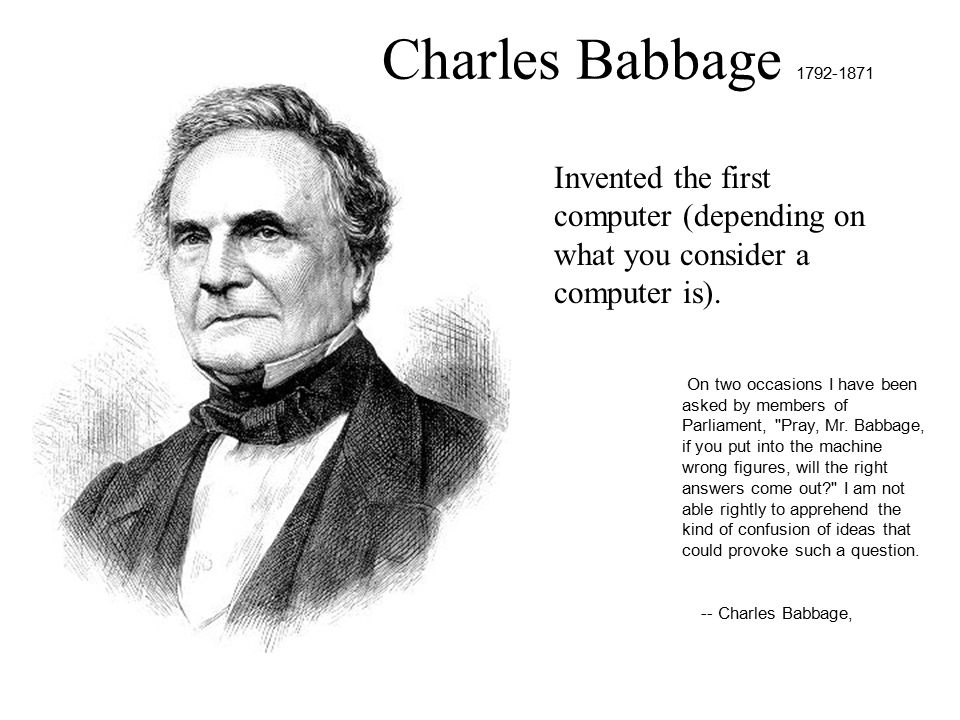 Charles Babbage 1792-1871

Invented the first computer (depending on what you consider a computer is).

On two occasions I have been asked by members of Parliament, "Pray, Mr. Babbage, if you put into the machine wrong figures, will the right answers come out?" I am not able rightly to apprehend the kind of confusion of ideas that could provoke such a question.

-- Charles Babbage,